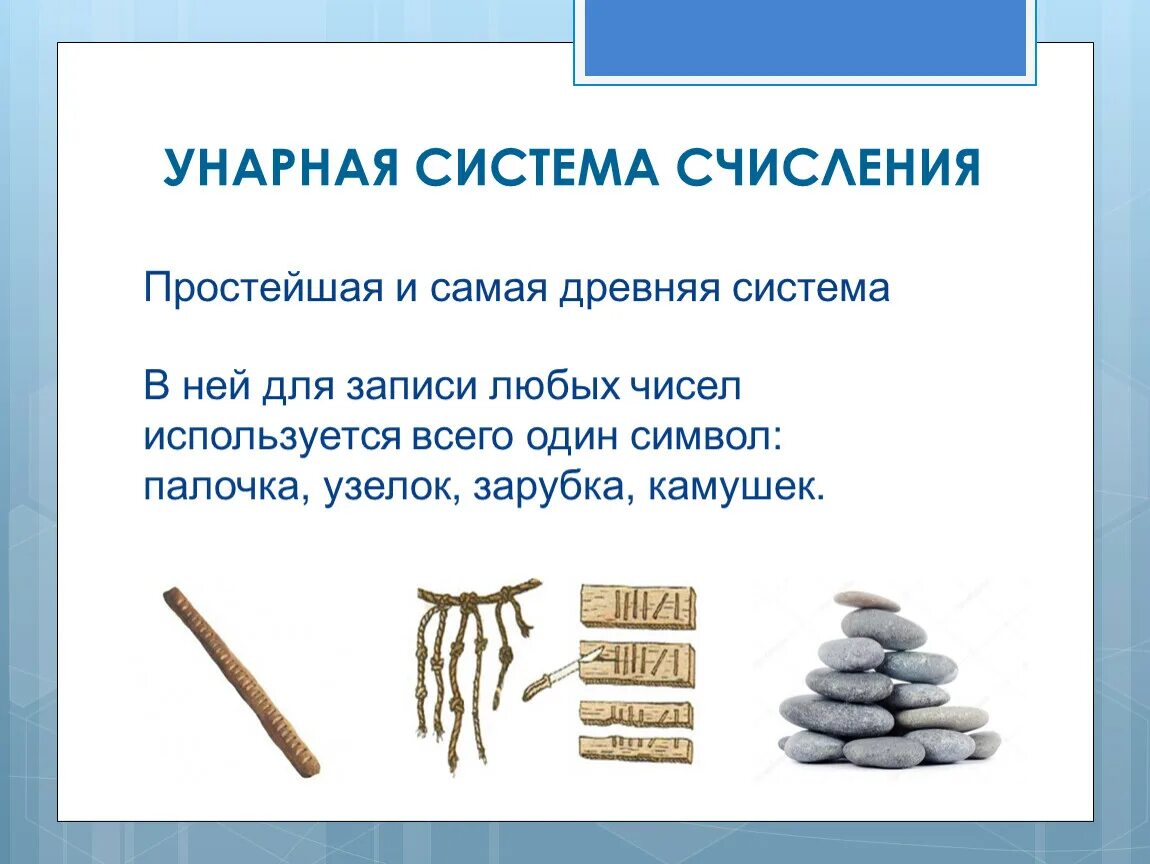 УНАРНАЯ СИСТЕМА СЧИСЛЕНИЯ

Простейшая и самая древняя система

В ней для записи любых чисел используется всего один символ: палочка, узелок, зарубка, камушек.